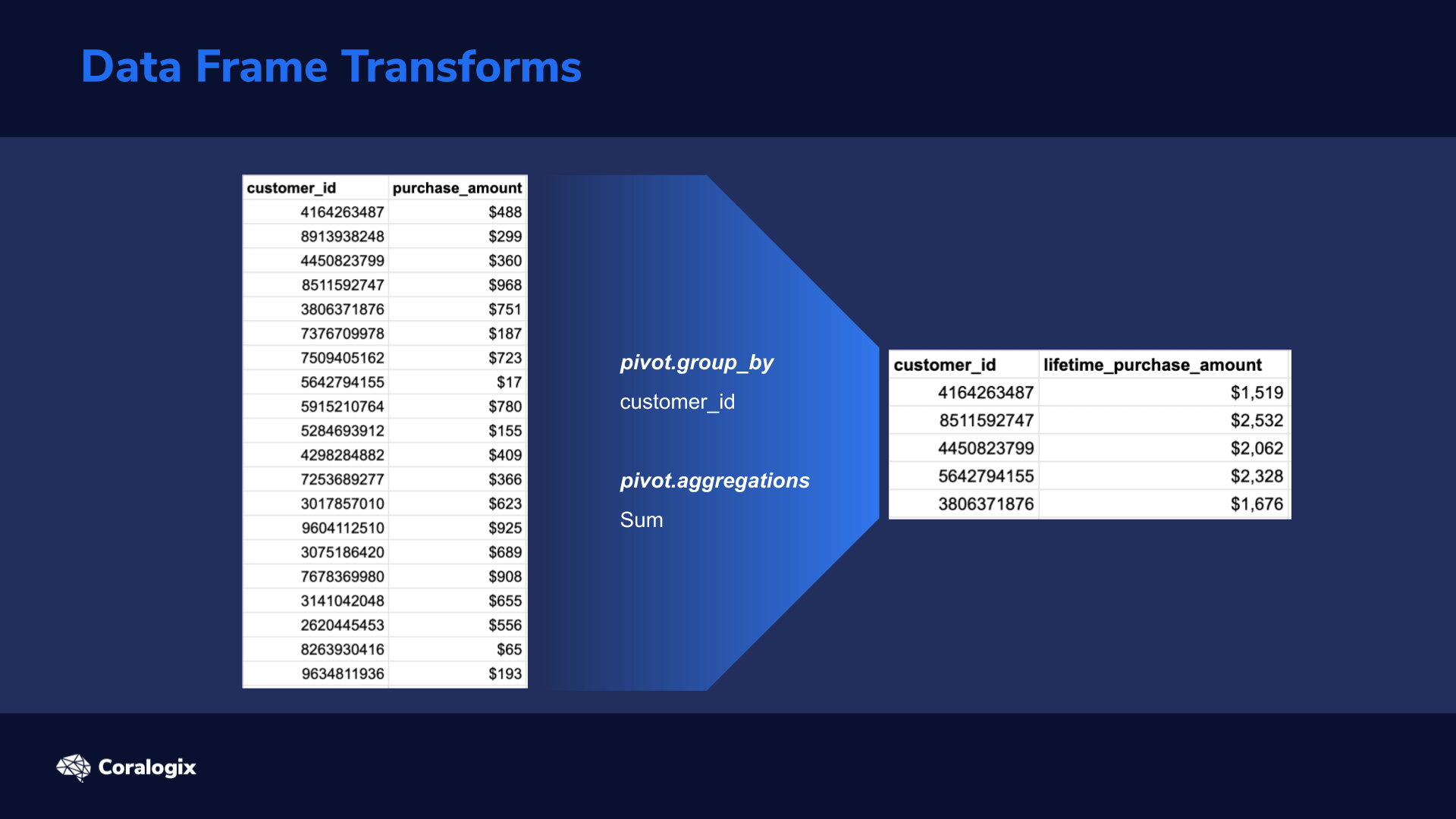 Data Frame Transforms

| customer_id | purchase_amount |
|---|---|
| 4164263487 | \$488 |
| 8913938248 | \$299 |
| 4450823799 | \$360 |
| 8511592747 | \$968 |
| 3806371876 | \$751 |
| 7376709978 | \$187 |
| 7509405162 | \$723 |
| 5642794155 | \$17 |
| 5915210764 | \$780 |
| 5284693912 | \$155 |
| 4298284882 | \$409 |
| 7253689277 | \$366 |
| 3017857010 | \$623 |
| 9604112510 | \$925 |
| 3075186420 | \$689 |
| 7678369980 | \$908 |
| 3141042048 | \$655 |
| 2620445453 | \$556 |
| 8263930416 | \$65 |
| 9634811936 | \$193 |

pivot.group_by

customer_id

pivot.aggregations

Sum

| customer_id | lifetime_purchase_amount |
|---|---|
| 4164263487 | \$1,519 |
| 8511592747 | \$2,532 |
| 4450823799 | \$2,062 |
| 5642794155 | \$2,328 |
| 3806371876 | \$1,676 |

Coralogix